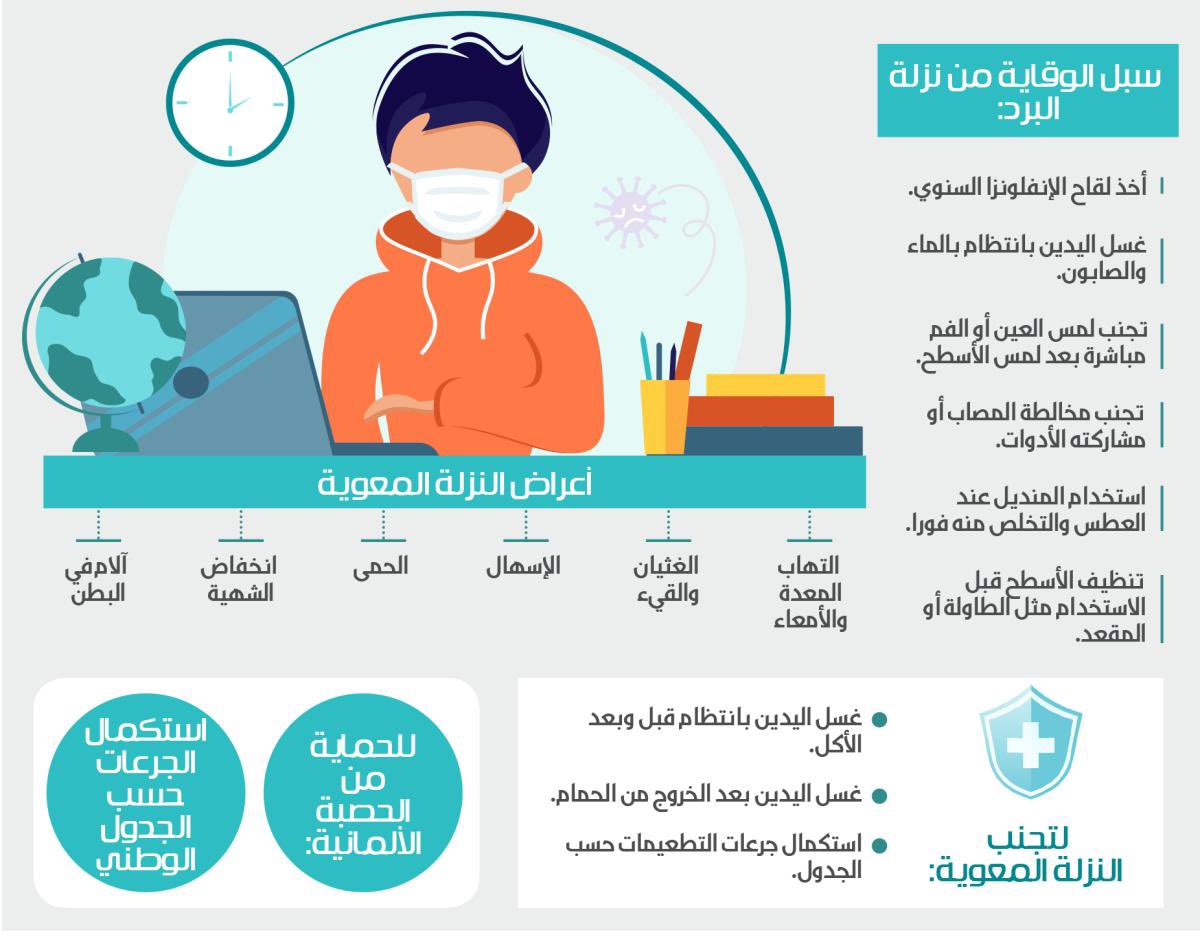 سبل الوقاية من نزلة البرد:

أخذ لقاح الإنفلونزا السنوي.

غسل اليدين بانتظام بالماء والصابون.

تجنب لمس العين أو الفم مباشرة بعد لمس الأسطح.

تجنب مخالطة المصاب أو مشاركته الأدوات.

استخدام المنديل عند العطس والتخلص منه فورا.

تنظيف الأسطح قبل الاستخدام مثل الطاولة أو المقعد.

أعراض النزلة المعوية

التهاب المعدة والأمعاء

الغثيان والقيء

الإسهال

الحمى

انخفاض الشهية

آلام في البطن

لتجنب النزلة المعوية:

غسل اليدين بانتظام قبل وبعد الأكل.

غسل اليدين بعد الخروج من الحمام.

استكمال جرعات التطعيمات حسب الجدول.

للحماية من الحصبة الألمانية:

استكمال الجرعات حسب الجدول الوطني